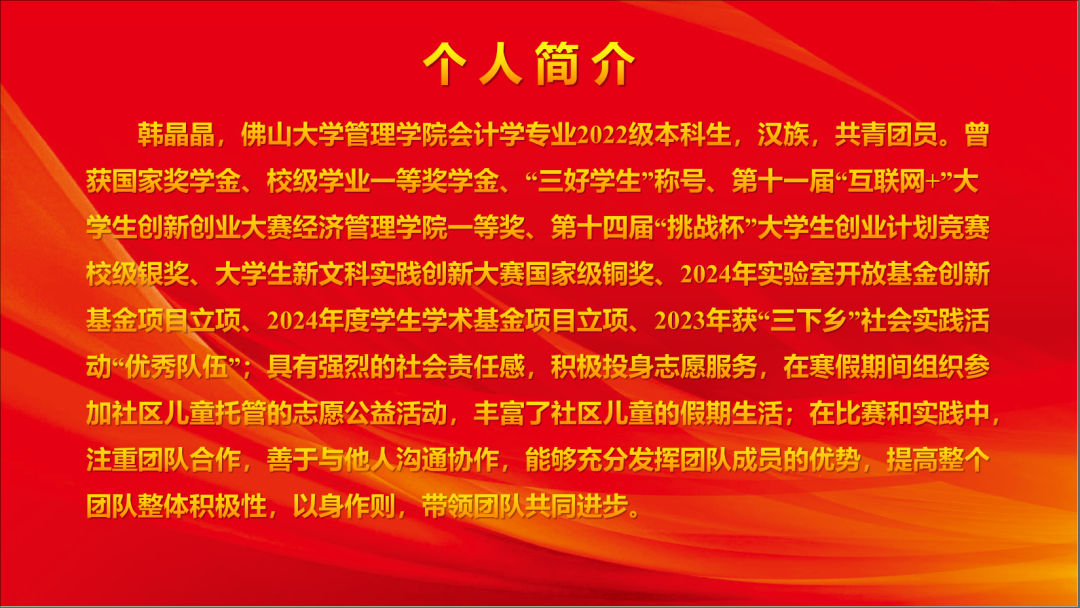 个人简介

韩晶晶，佛山大学管理学院会计学专业2022级本科生，汉族，共青团员。曾获国家奖学金、校级学业一等奖学金、“三好学生”称号、第十一届“互联网+”大学生创新创业大赛经济管理学院一等奖、第十四届“挑战杯”大学生创业计划竞赛校级银奖、大学生新文科实践创新大赛国家级铜奖、2024年实验室开放基金创新基金项目立项、2024年度学生学术基金项目立项、2023年获“三下乡”社会实践活动“优秀队伍”；具有强烈的社会责任感，积极投身志愿服务，在寒假期间组织参加社区儿童托管的志愿公益活动，丰富了社区儿童的假期生活；在比赛和实践中，注重团队合作，善于与他人沟通协作，能够充分发挥团队成员的优势，提高整个团队整体积极性，以身作则，带领团队共同进步。